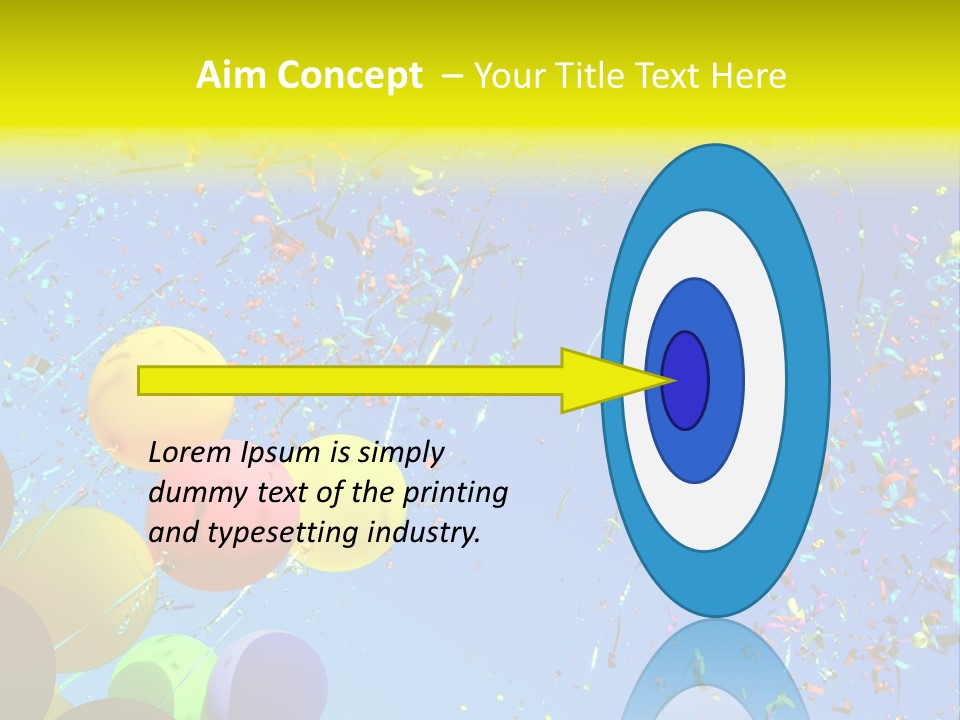 Aim Concept – Your Title Text Here

Lorem Ipsum is simply dummy text of the printing and typesetting industry.